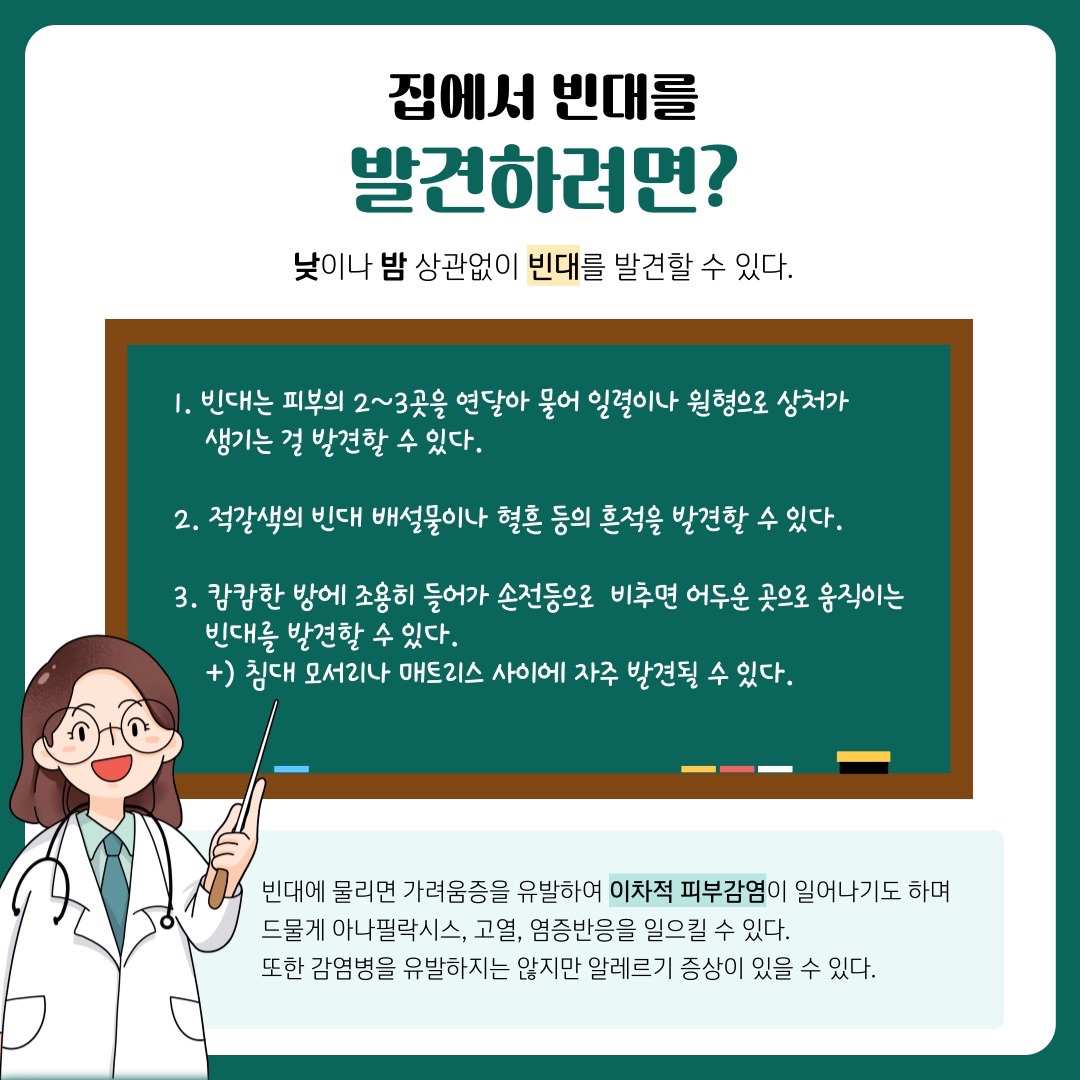 집에서 빈대를
발견하려면?

낮이나 밤 상관없이 빈대를 발견할 수 있다.

1. 빈대는 피부의 2~3곳을 연달아 물어 일렬이나 원형으로 상처가 생기는 걸 발견할 수 있다.

2. 적갈색의 빈대 배설물이나 혈흔 등의 흔적을 발견할 수 있다.

3. 캄캄한 방에 조용히 들어가 손전등으로 비추면 어두운 곳으로 움직이는 빈대를 발견할 수 있다.
+) 침대 모서리나 매트리스 사이에 자주 발견될 수 있다.

빈대에 물리면 가려움증을 유발하여 이차적 피부감염이 일어나기도 하며 드물게 아나필락시스, 고열, 염증반응을 일으킬 수 있다.
또한 감염병을 유발하지는 않지만 알레르기 증상이 있을 수 있다.